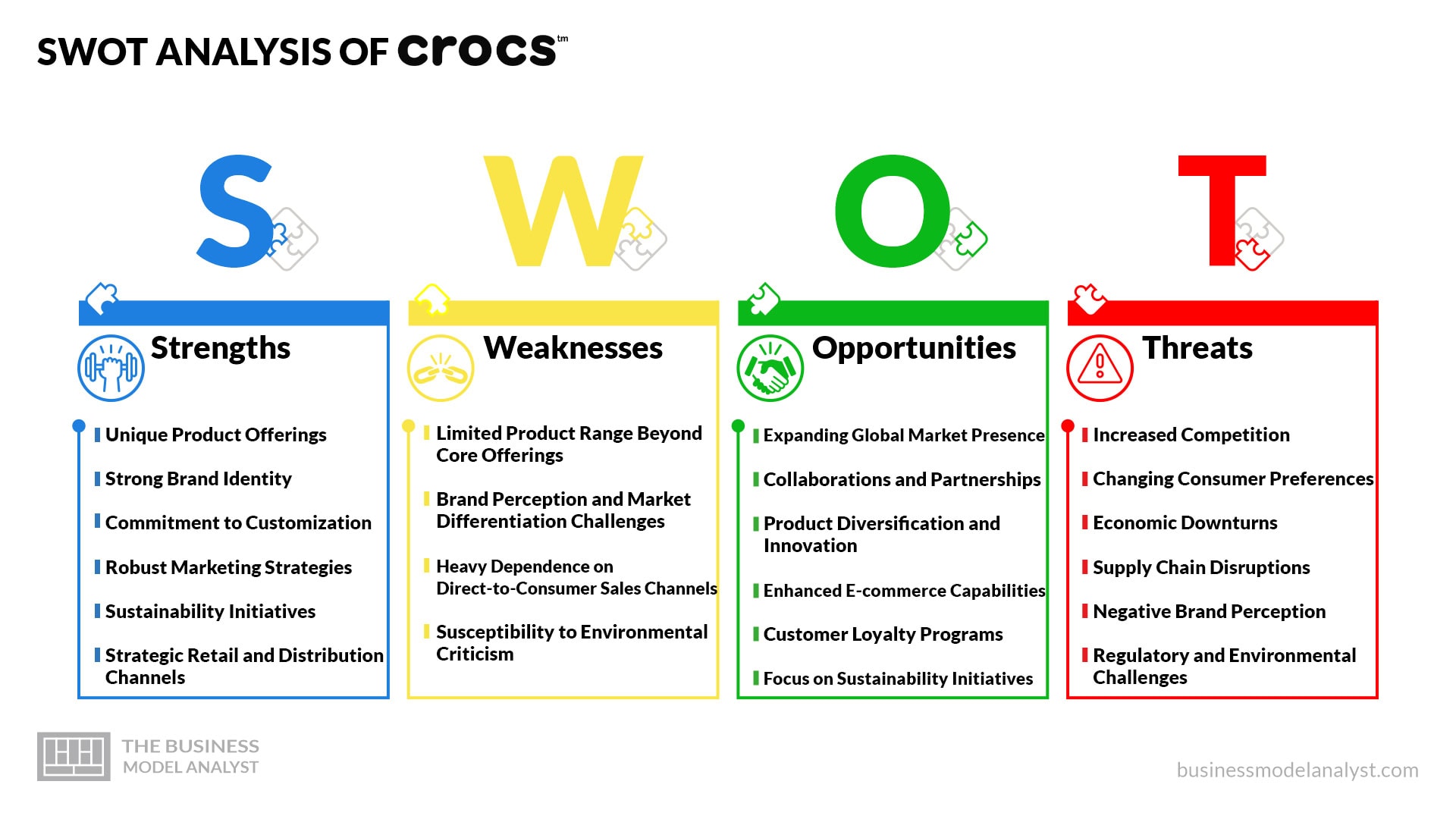 SWOT ANALYSIS OF crocs™

S W O T

Strengths

Unique Product Offerings

Strong Brand Identity

Commitment to Customization

Robust Marketing Strategies

Sustainability Initiatives

Strategic Retail and Distribution Channels

Weaknesses

Limited Product Range Beyond Core Offerings

Brand Perception and Market Differentiation Challenges

Heavy Dependence on Direct-to-Consumer Sales Channels

Susceptibility to Environmental Criticism

Opportunities

Expanding Global Market Presence

Collaborations and Partnerships

Product Diversification and Innovation

Enhanced E-commerce Capabilities

Customer Loyalty Programs

Focus on Sustainability Initiatives

Threats

Increased Competition

Changing Consumer Preferences

Economic Downturns

Supply Chain Disruptions

Negative Brand Perception

Regulatory and Environmental Challenges

THE BUSINESS MODEL ANALYST

businessmodelanalyst.com